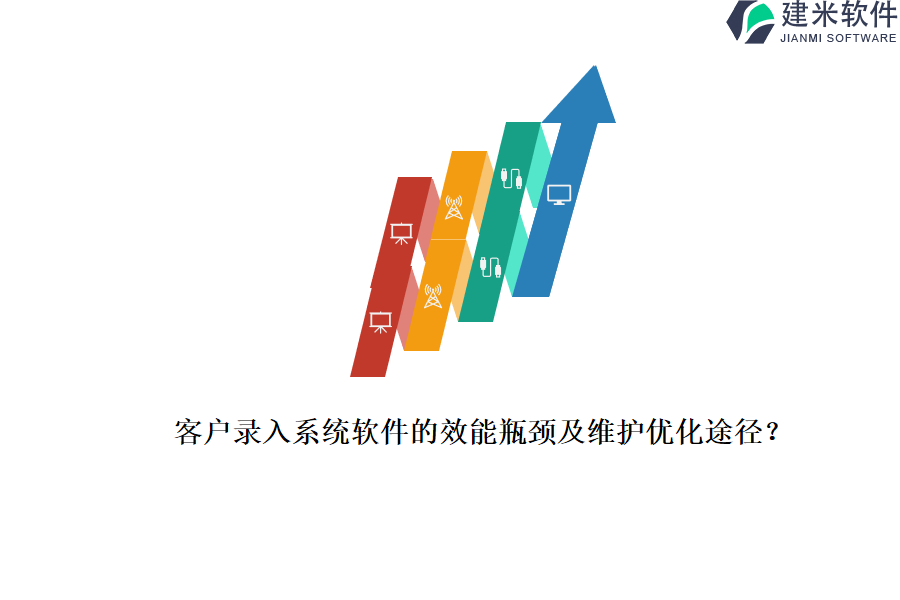 建米软件
JIANMI SOFTWARE

客户录入系统软件的效能瓶颈及维护优化途径？